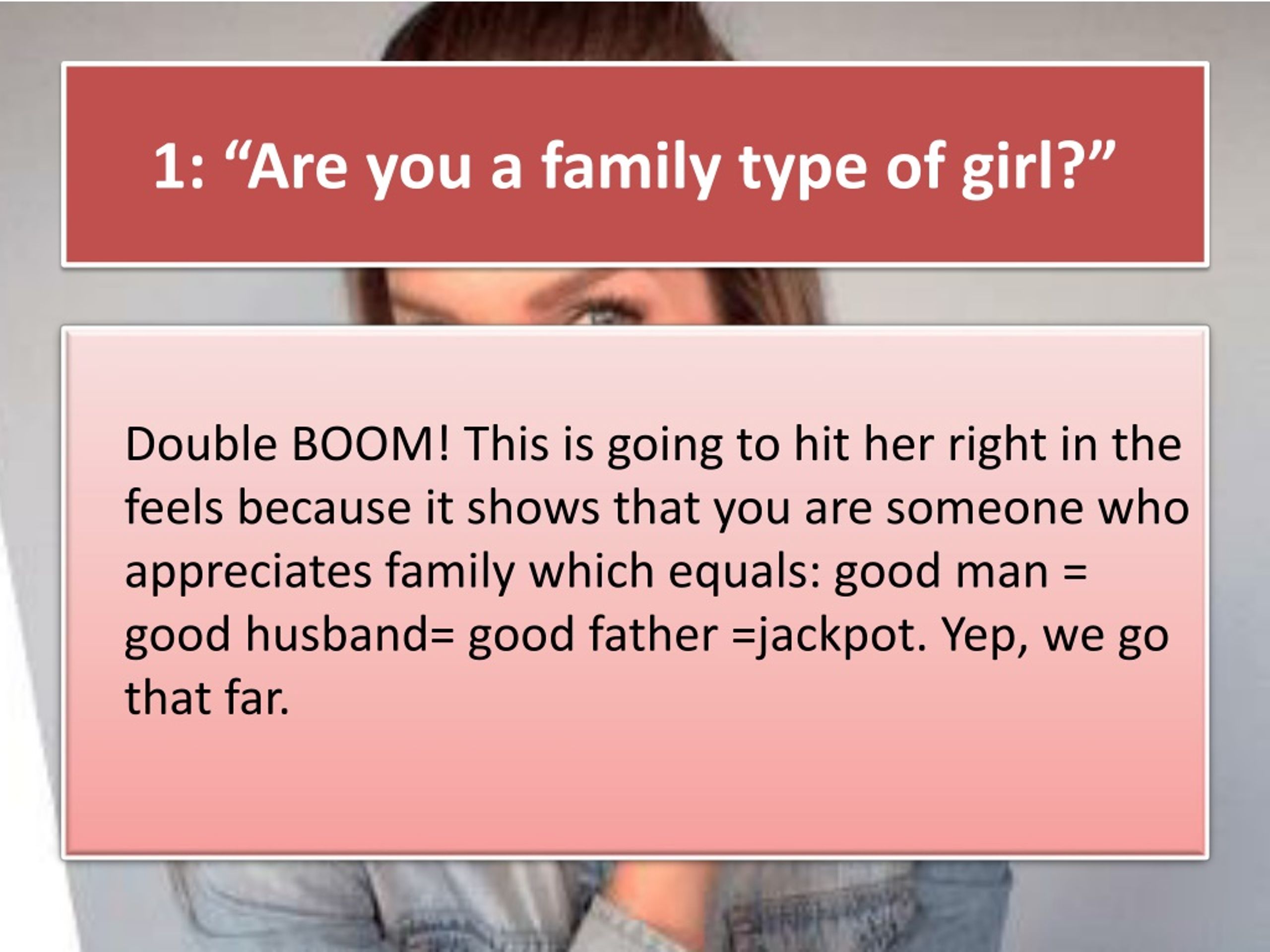 1: “Are you a family type of girl?”

Double BOOM! This is going to hit her right in the feels because it shows that you are someone who appreciates family which equals: good man = good husband= good father =jackpot. Yep, we go that far.